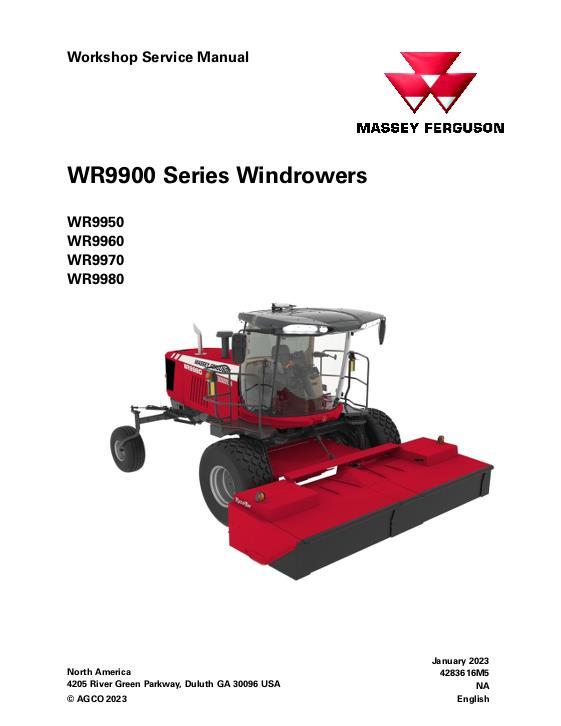 Workshop Service Manual

MASSEY FERGUSON

WR9900 Series Windrowers

WR9950
WR9960
WR9970
WR9980

North America
4205 River Green Parkway, Duluth GA 30096 USA
© AGCO 2023

January 2023
4283616M5
NA
English